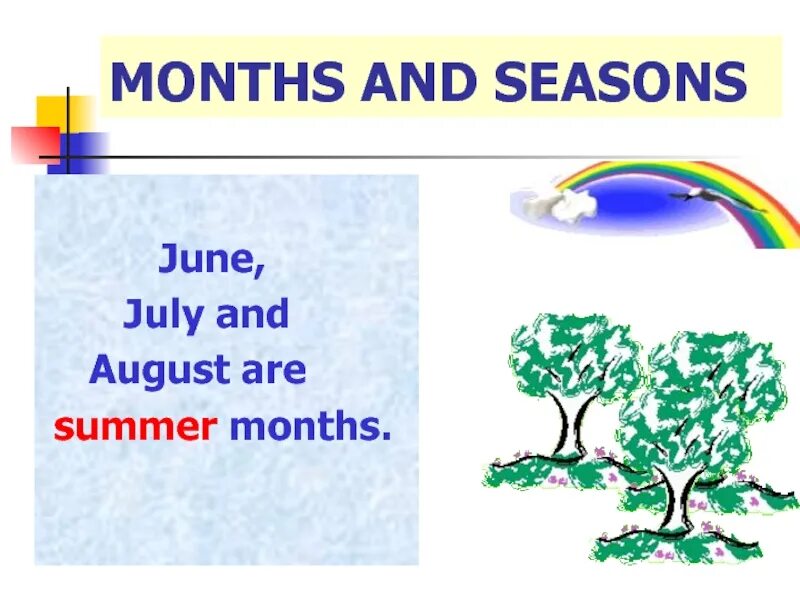 MONTHS AND SEASONS

June,
July and
August are
summer months.